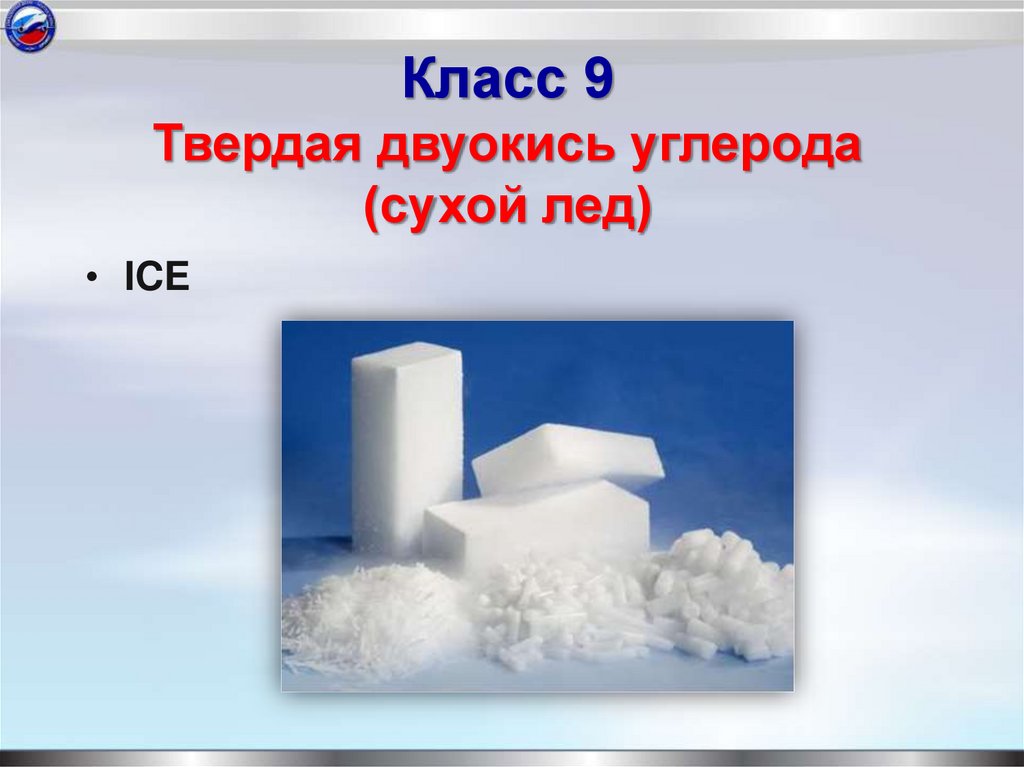 Класс 9
Твердая двуокись углерода (сухой лед)

• ICE